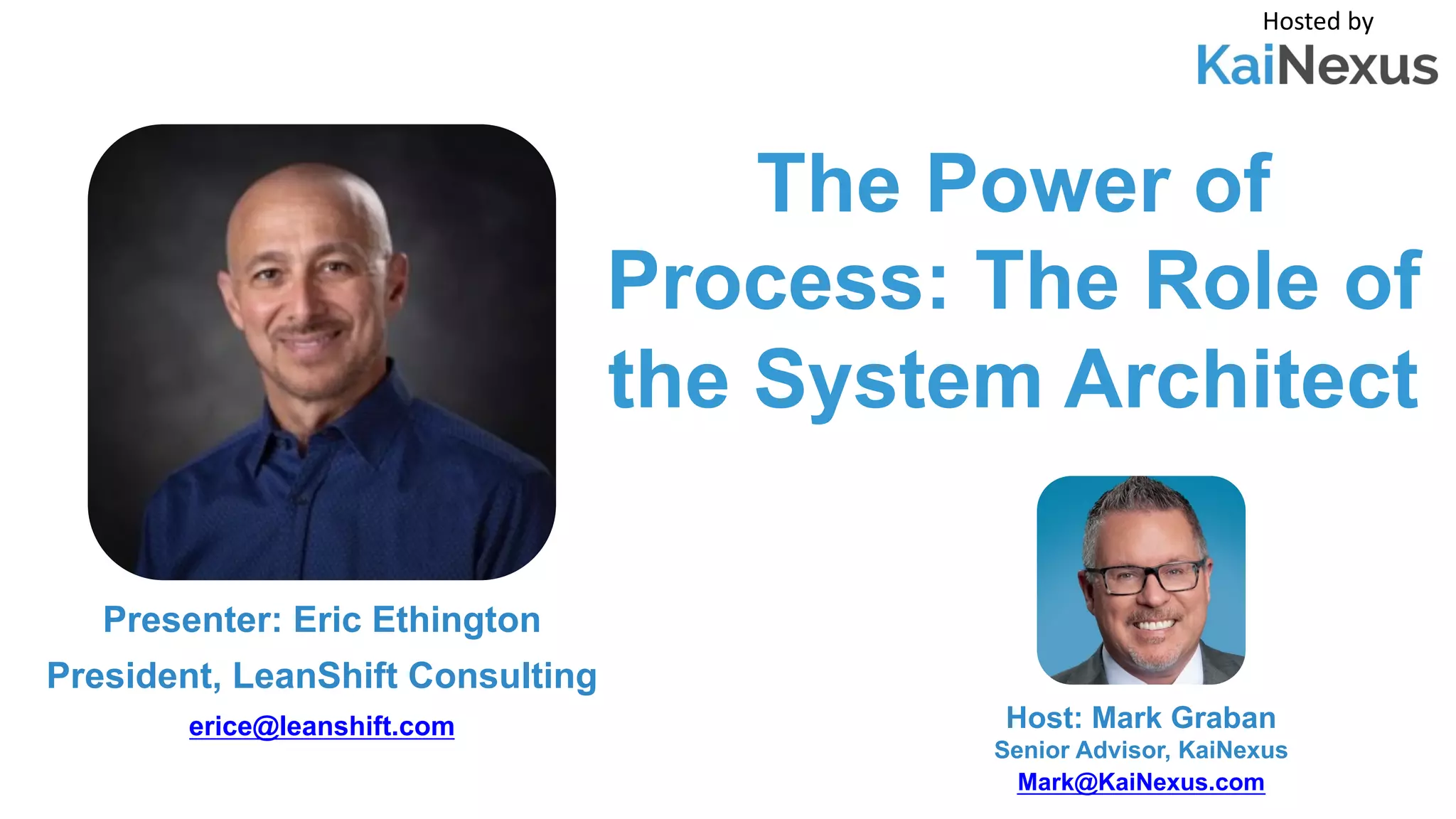 Hosted by
KaiNexus

The Power of Process: The Role of the System Architect

Presenter: Eric Ethington
President, LeanShift Consulting
erice@leanshift.com

Host: Mark Graban
Senior Advisor, KaiNexus
Mark@KaiNexus.com